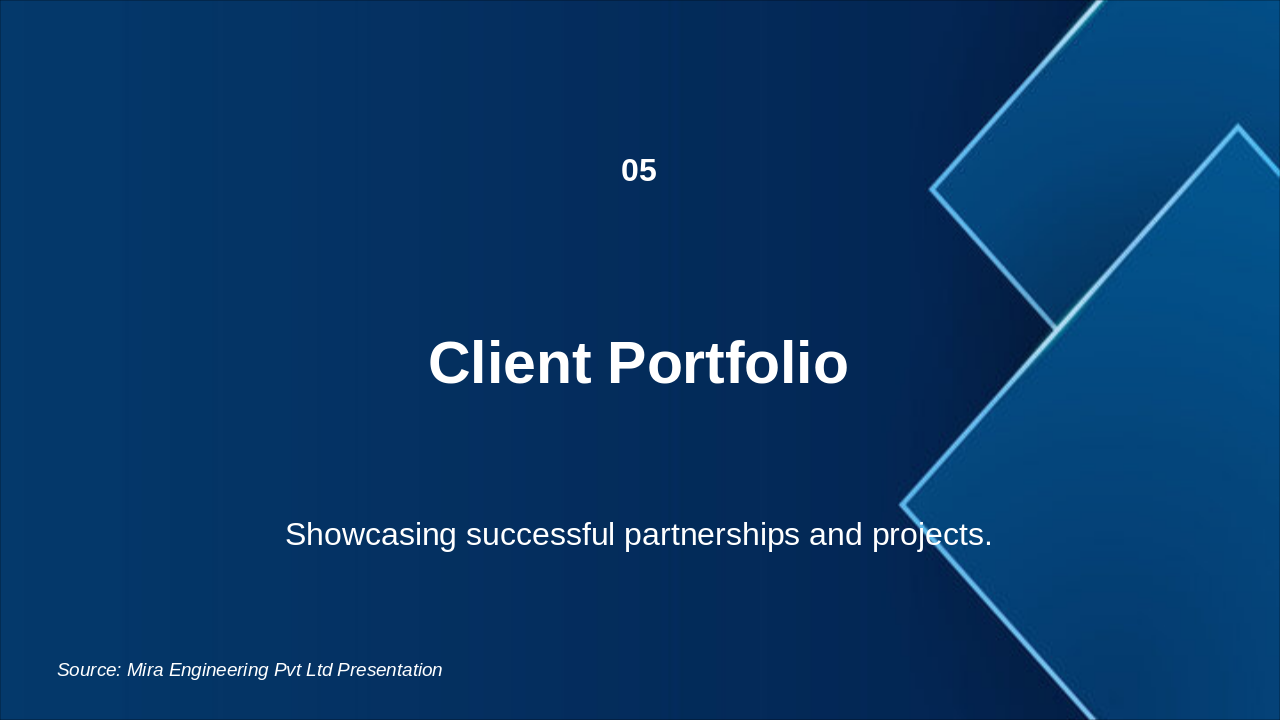 05

Client Portfolio

Showcasing successful partnerships and projects.

Source: Mira Engineering Pvt Ltd Presentation